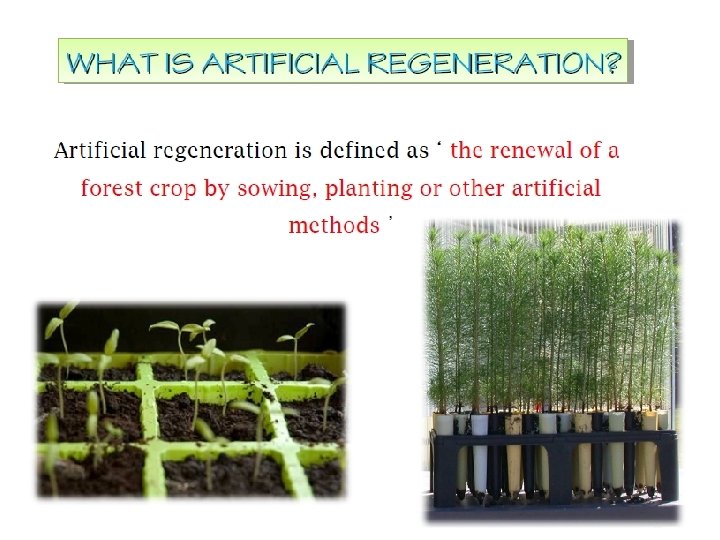 WHAT IS ARTIFICIAL REGENERATION?

Artificial regeneration is defined as ‘ the renewal of a forest crop by sowing, planting or other artificial methods ’